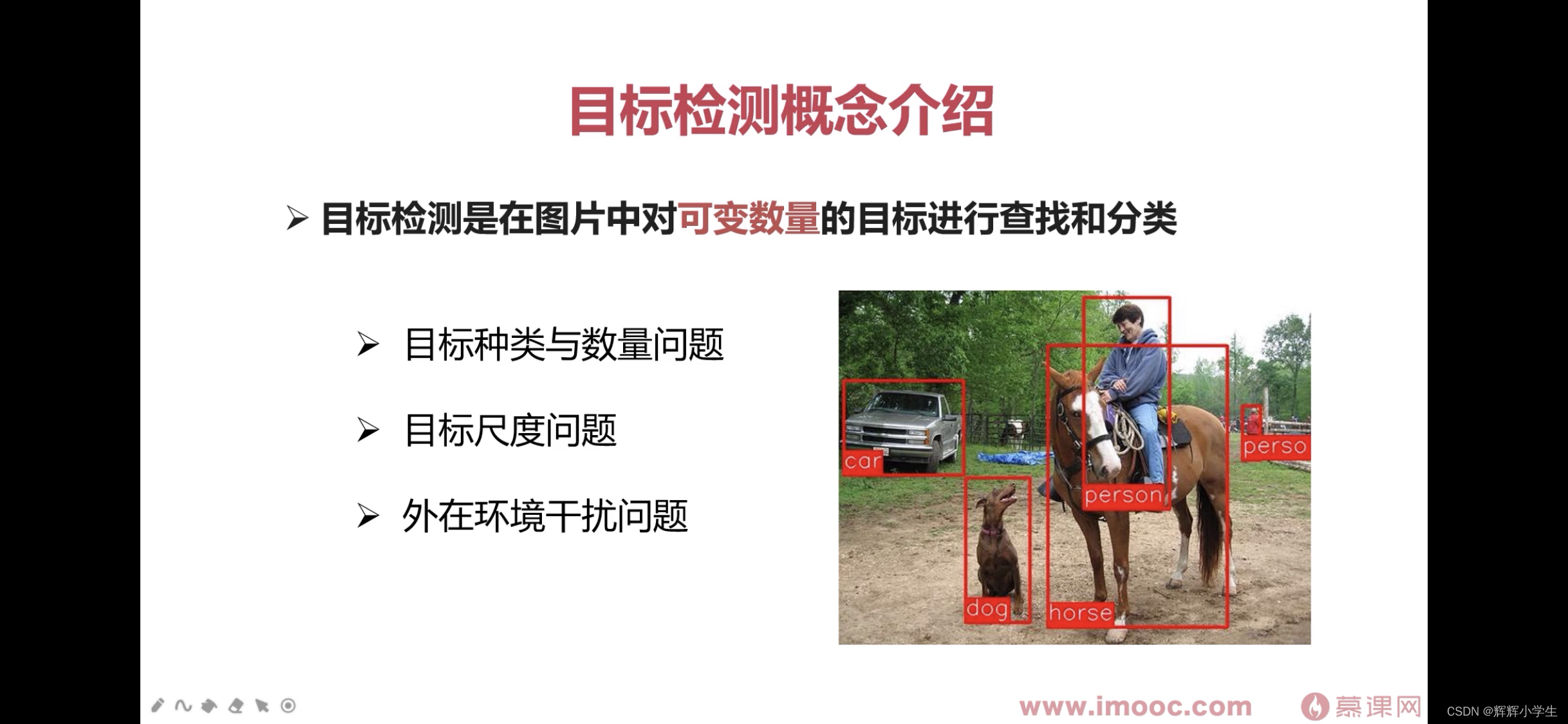 目标检测概念介绍

➢ 目标检测是在图片中对可变数量的目标进行查找和分类

➢ 目标种类与数量问题

➢ 目标尺度问题

➢ 外在环境干扰问题

car

person

perso

dog

horse

www.imooc.com

慕课网

CSDN @辉辉小学生